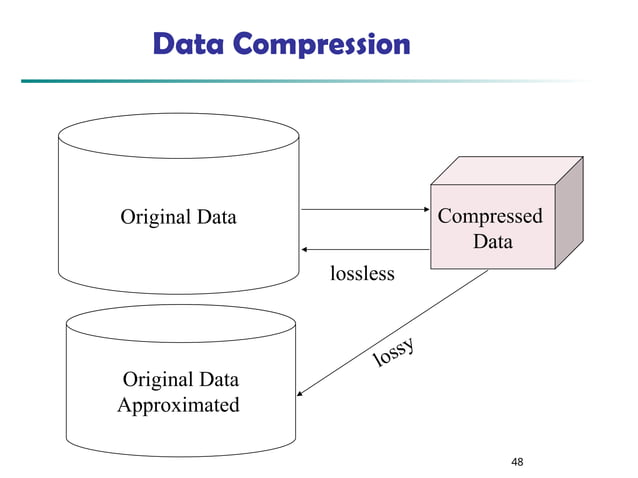 Data Compression

Original Data

Compressed Data

lossless

lossy

Original Data Approximated

48